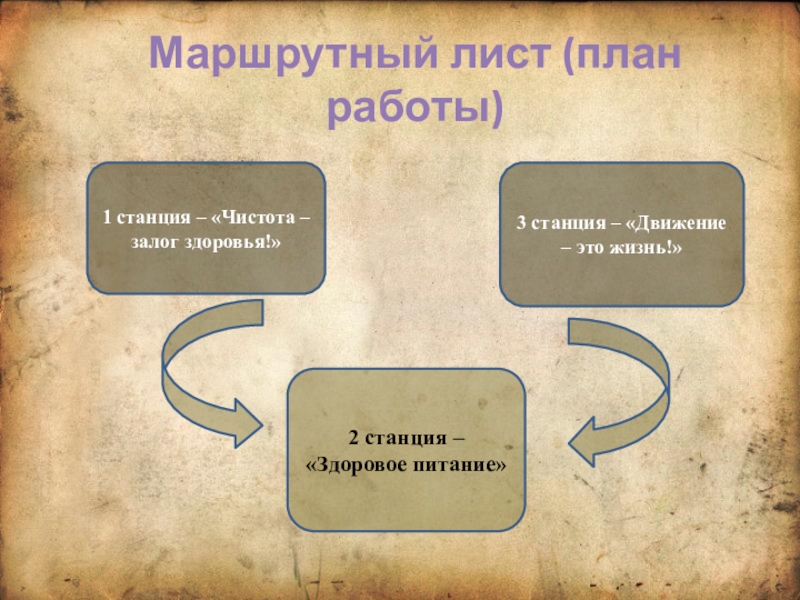 Маршрутный лист (план работы)

1 станция – «Чистота – залог здоровья!»

3 станция – «Движение – это жизнь!»

2 станция – «Здоровое питание»